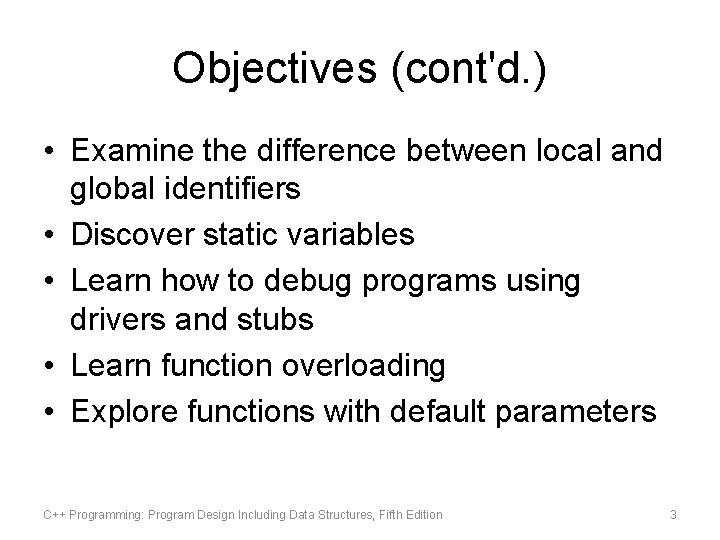 Objectives (cont'd.)

• Examine the difference between local and global identifiers
• Discover static variables
• Learn how to debug programs using drivers and stubs
• Learn function overloading
• Explore functions with default parameters

C++ Programming: Program Design Including Data Structures, Fifth Edition

3